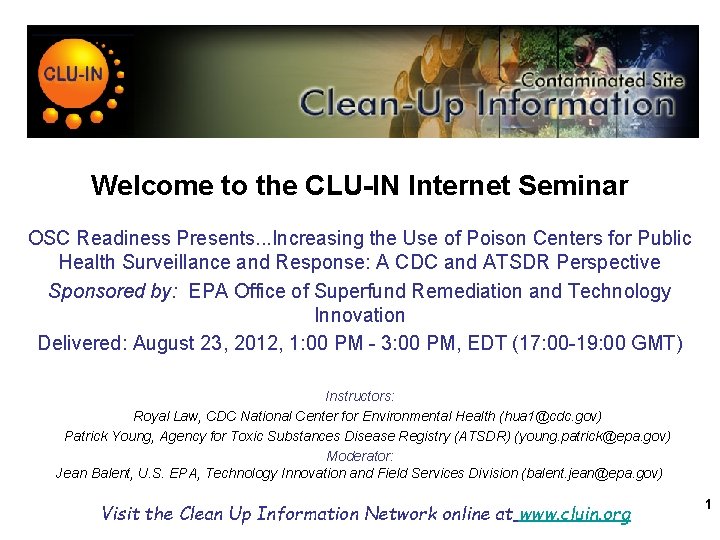 CLU-IN

Contaminated Site
Clean-Up Information

Welcome to the CLU-IN Internet Seminar

OSC Readiness Presents...Increasing the Use of Poison Centers for Public Health Surveillance and Response: A CDC and ATSDR Perspective

Sponsored by: EPA Office of Superfund Remediation and Technology Innovation

Delivered: August 23, 2012, 1:00 PM - 3:00 PM, EDT (17:00-19:00 GMT)

Instructors:
Royal Law, CDC National Center for Environmental Health (hua1@cdc.gov)
Patrick Young, Agency for Toxic Substances Disease Registry (ATSDR) (young.patrick@epa.gov)
Moderator:
Jean Balent, U.S. EPA, Technology Innovation and Field Services Division (balent.jean@epa.gov)

Visit the Clean Up Information Network online at www.cluin.org

1